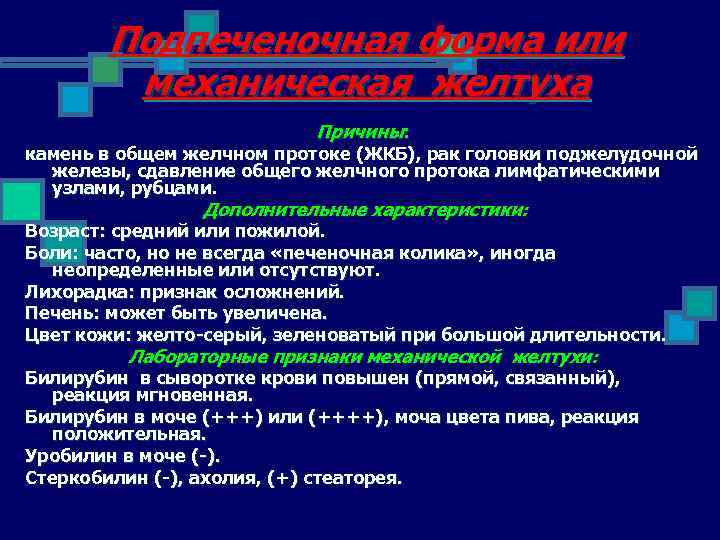 Подпеченочная форма или механическая желтуха

Причины:

камень в общем желчном протоке (ЖКБ), рак головки поджелудочной железы, сдавление общего желчного протока лимфатическими узлами, рубцами.

Дополнительные характеристики:

Возраст: средний или пожилой.

Боли: часто, но не всегда «печеночная колика», иногда неопределенные или отсутствуют.

Лихорадка: признак осложнений.

Печень: может быть увеличена.

Цвет кожи: желто-серый, зеленоватый при большой длительности.

Лабораторные признаки механической желтухи:

Билирубин в сыворотке крови повышен (прямой, связанный), реакция мгновенная.

Билирубин в моче (+++) или (++++), моча цвета пива, реакция положительная.

Уробилин в моче (-).

Стеркобилин (-), ахолия, (+) стеаторея.